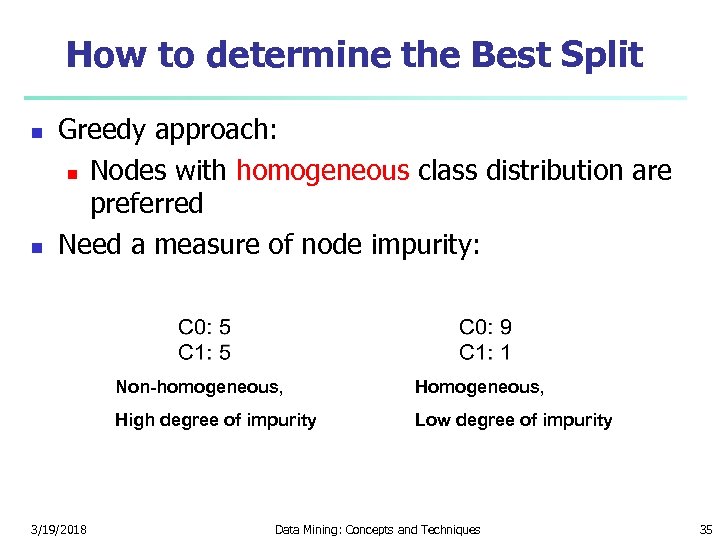 How to determine the Best Split

Greedy approach:

Nodes with homogeneous class distribution are preferred

Need a measure of node impurity:

C0: 5
C1: 5

Non-homogeneous,

High degree of impurity

C0: 9
C1: 1

Homogeneous,

Low degree of impurity

3/19/2018 Data Mining: Concepts and Techniques 35